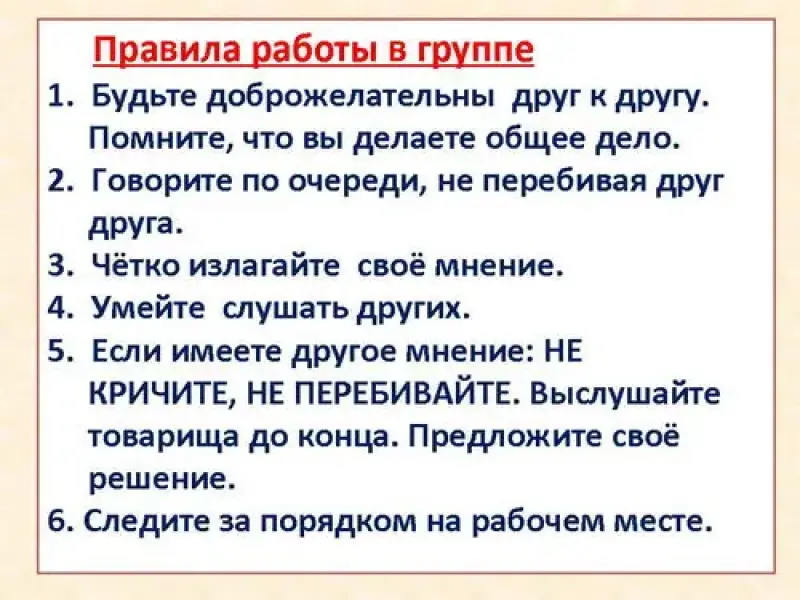 Правила работы в группе

1. Будьте доброжелательны друг к другу. Помните, что вы делаете общее дело.
2. Говорите по очереди, не перебивая друг друга.
3. Чётко излагайте своё мнение.
4. Умейте слушать других.
5. Если имеете другое мнение: НЕ КРИЧИТЕ, НЕ ПЕРЕБИВАЙТЕ. Выслушайте товарища до конца. Предложите своё решение.
6. Следите за порядком на рабочем месте.